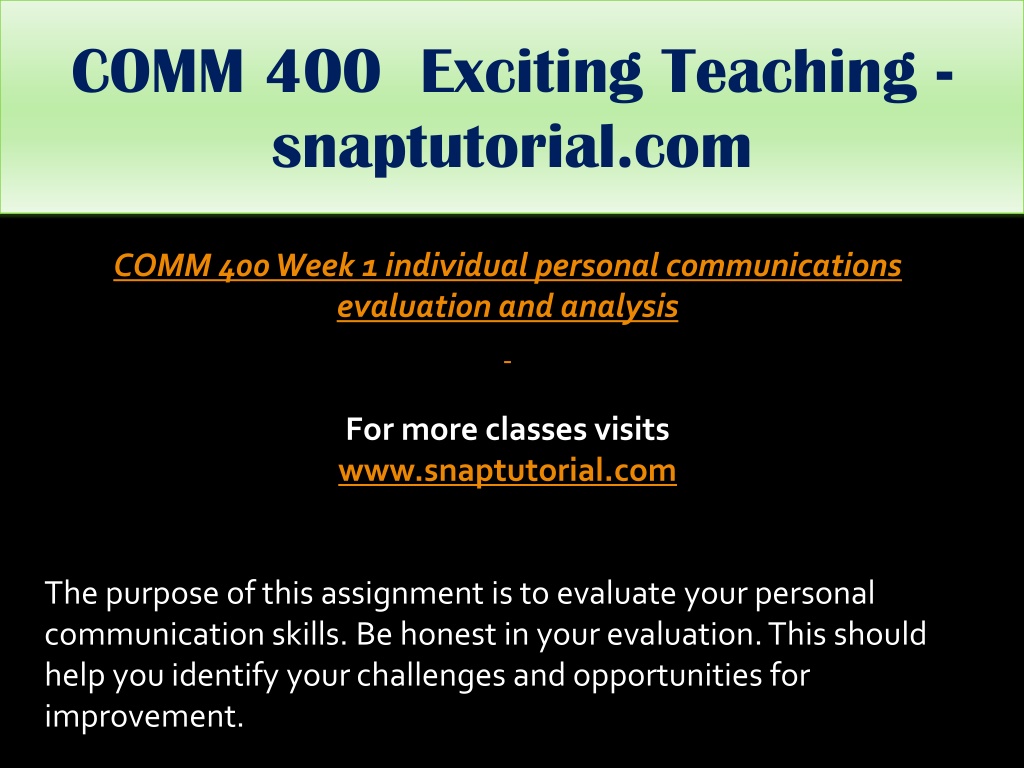 COMM 400 Exciting Teaching - snaptutorial.com

COMM 400 Week 1 individual personal communications evaluation and analysis

For more classes visits
www.snaptutorial.com

The purpose of this assignment is to evaluate your personal communication skills. Be honest in your evaluation. This should help you identify your challenges and opportunities for improvement.